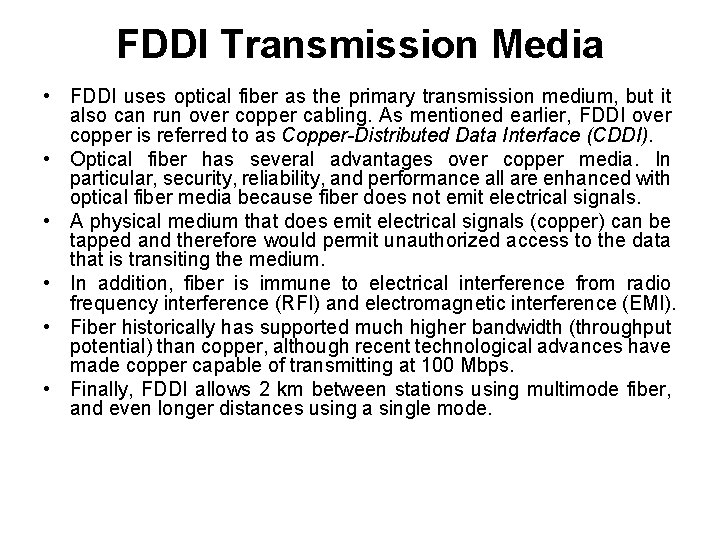 FDDI Transmission Media

• FDDI uses optical fiber as the primary transmission medium, but it also can run over copper cabling. As mentioned earlier, FDDI over copper is referred to as Copper-Distributed Data Interface (CDDI).

• Optical fiber has several advantages over copper media. In particular, security, reliability, and performance all are enhanced with optical fiber media because fiber does not emit electrical signals.

• A physical medium that does emit electrical signals (copper) can be tapped and therefore would permit unauthorized access to the data that is transiting the medium.

• In addition, fiber is immune to electrical interference from radio frequency interference (RFI) and electromagnetic interference (EMI).

• Fiber historically has supported much higher bandwidth (throughput potential) than copper, although recent technological advances have made copper capable of transmitting at 100 Mbps.

• Finally, FDDI allows 2 km between stations using multimode fiber, and even longer distances using a single mode.